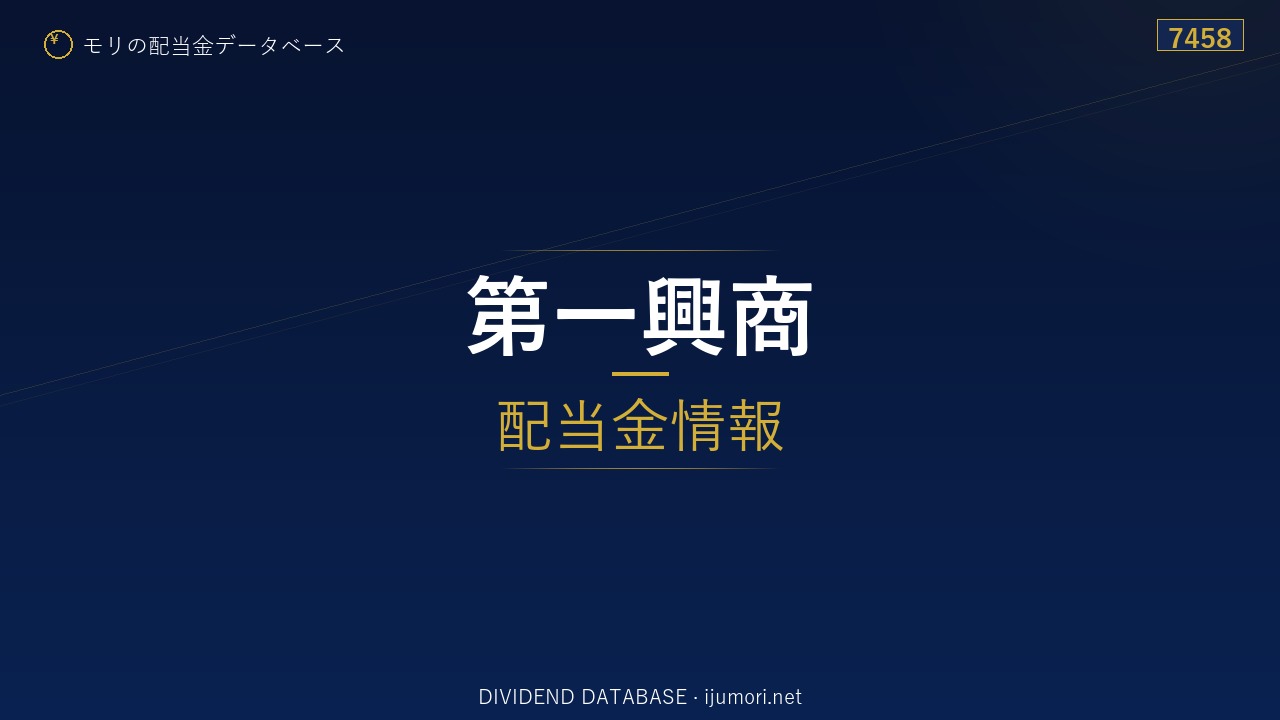 ¥ モリの配当金データベース

7458

第一興商

配当金情報

DIVIDEND DATABASE · ijumori.net